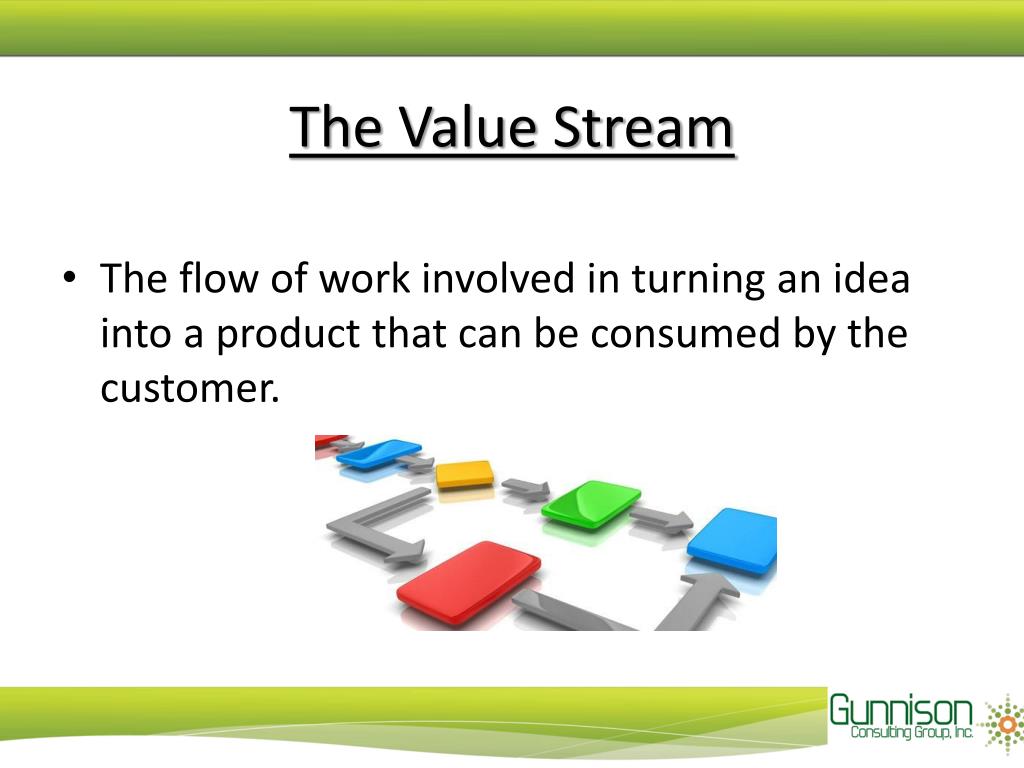 The Value Stream

• The flow of work involved in turning an idea into a product that can be consumed by the customer.

Gunnison
Consulting Group, Inc.